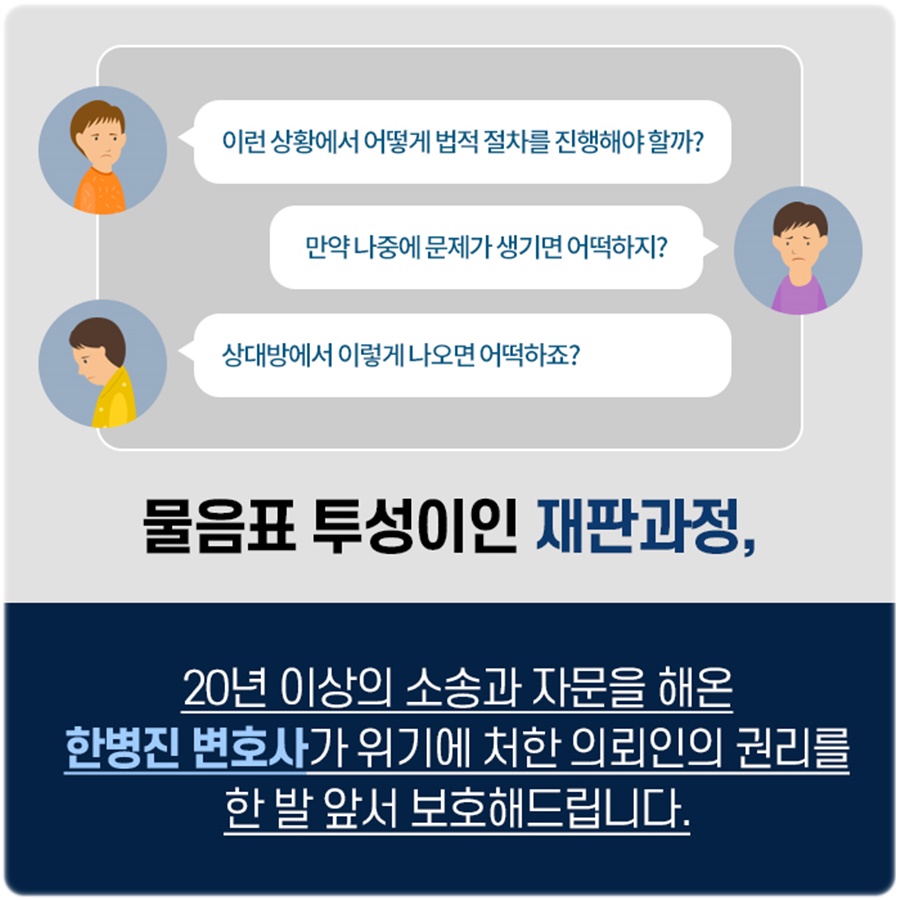 이런 상황에서 어떻게 법적 절차를 진행해야 할까?

만약 나중에 문제가 생기면 어떡하지?

상대방에서 이렇게 나오면 어떡하죠?

물음표 투성이인 재판과정,

20년 이상의 소송과 자문을 해온
한병진 변호사가 위기에 처한 의뢰인의 권리를
한 발 앞서 보호해드립니다.